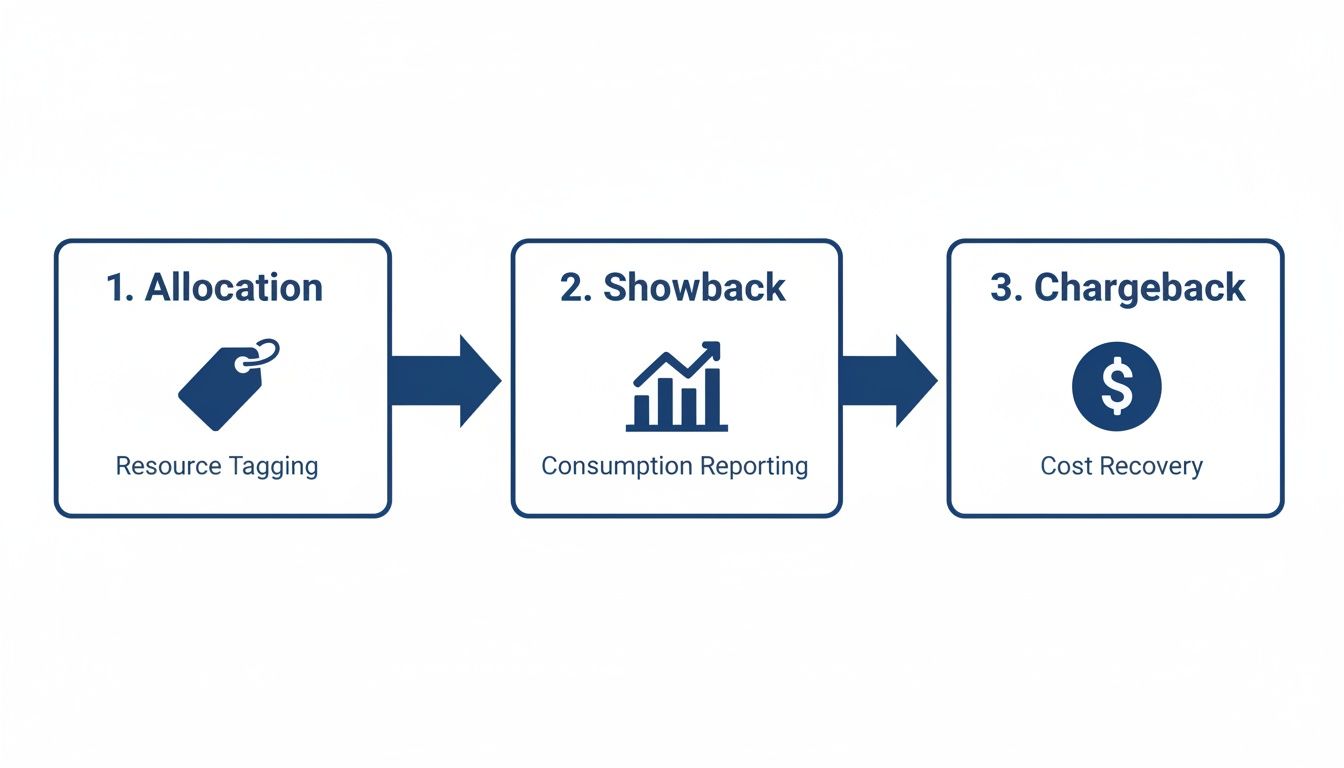 1. Allocation

Resource Tagging

2. Showback

Consumption Reporting

3. Chargeback

$

Cost Recovery